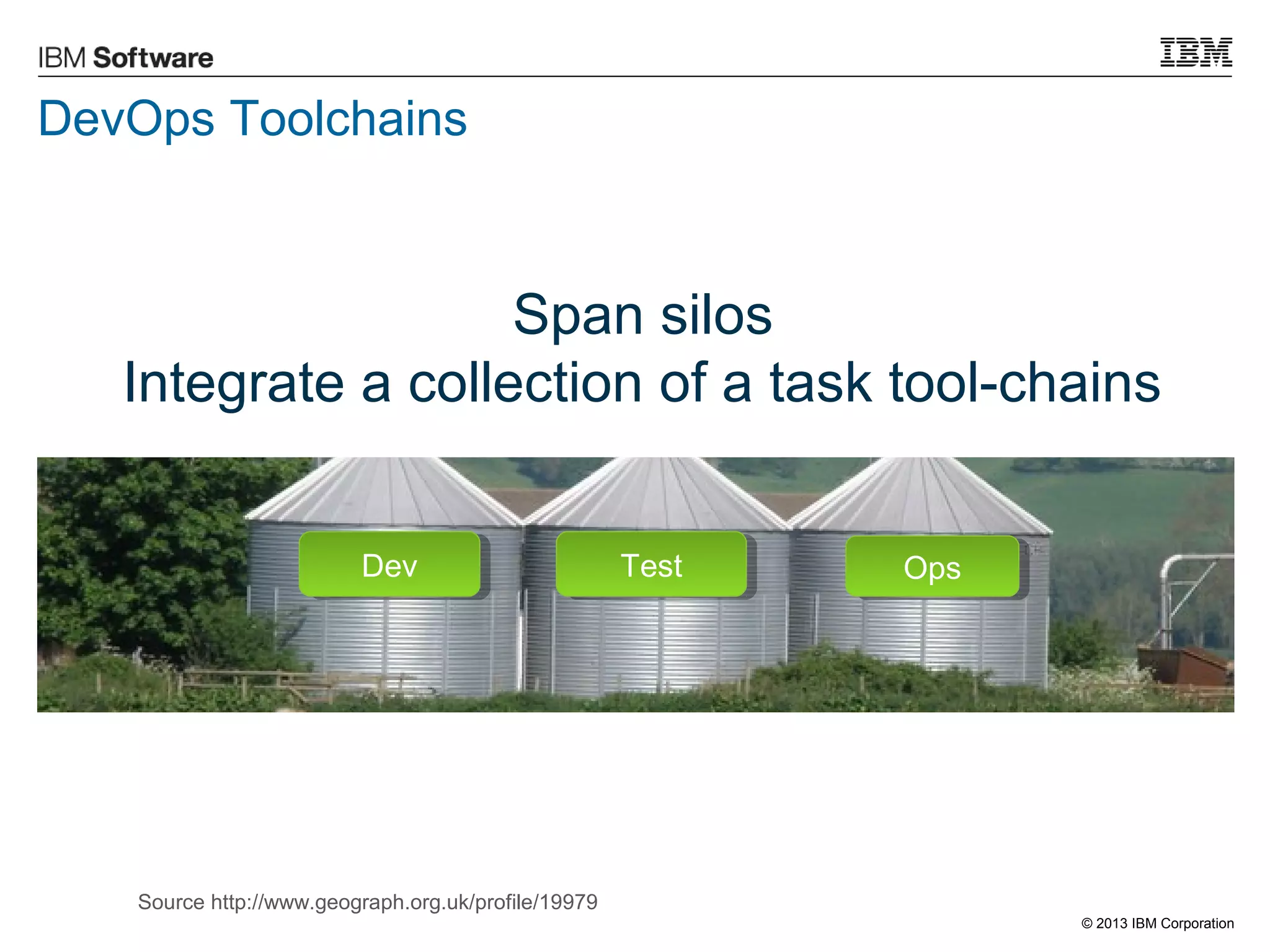 IBM Software

IBM

DevOps Toolchains

Span silos
Integrate a collection of a task tool-chains

Dev

Test

Ops

Source http://www.geograph.org.uk/profile/19979

© 2013 IBM Corporation